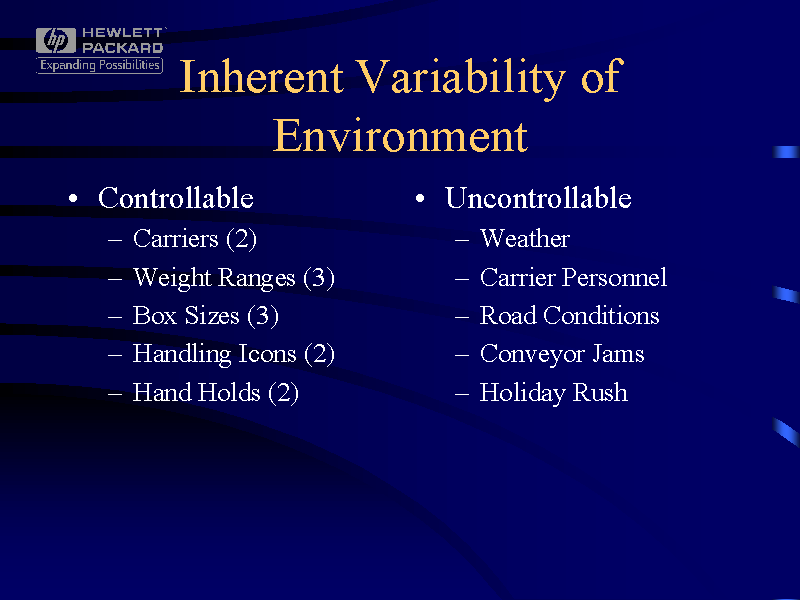 hp HEWLETT PACKARD
Expanding Possibilities

Inherent Variability of Environment

• Controllable
– Carriers (2)
– Weight Ranges (3)
– Box Sizes (3)
– Handling Icons (2)
– Hand Holds (2)

• Uncontrollable
– Weather
– Carrier Personnel
– Road Conditions
– Conveyor Jams
– Holiday Rush